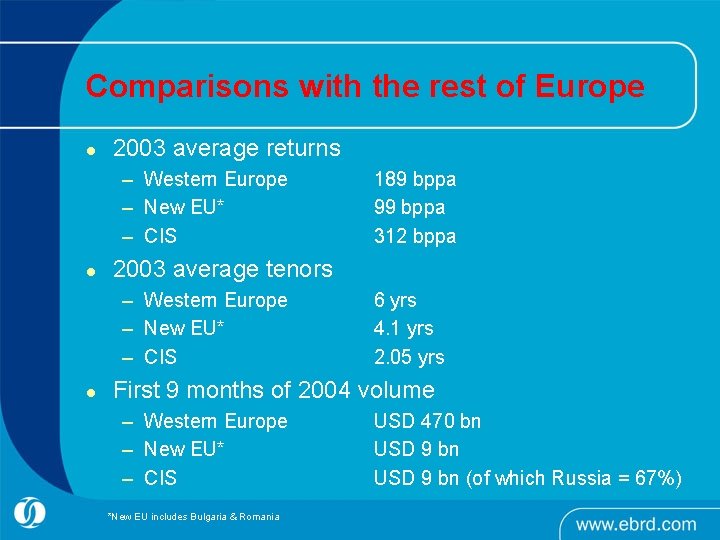 Comparisons with the rest of Europe

• 2003 average returns
- Western Europe 189 bppa
- New EU* 99 bppa
- CIS 312 bppa

• 2003 average tenors
- Western Europe 6 yrs
- New EU* 4.1 yrs
- CIS 2.05 yrs

• First 9 months of 2004 volume
- Western Europe USD 470 bn
- New EU* USD 9 bn
- CIS USD 9 bn (of which Russia = 67%)

*New EU includes Bulgaria & Romania

www.ebrd.com